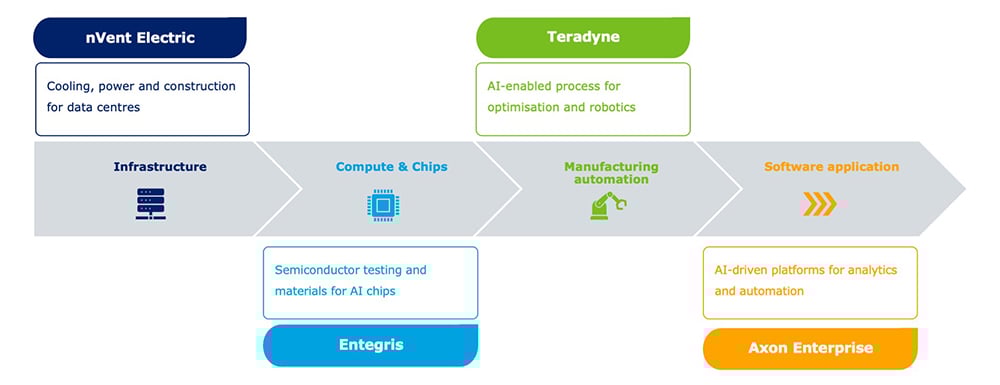 nVent Electric

Cooling, power and construction for data centres

Teradyne

AI-enabled process for optimisation and robotics

Infrastructure

Compute & Chips

Manufacturing automation

Software application

Semiconductor testing and materials for AI chips

Entegris

AI-driven platforms for analytics and automation

Axon Enterprise